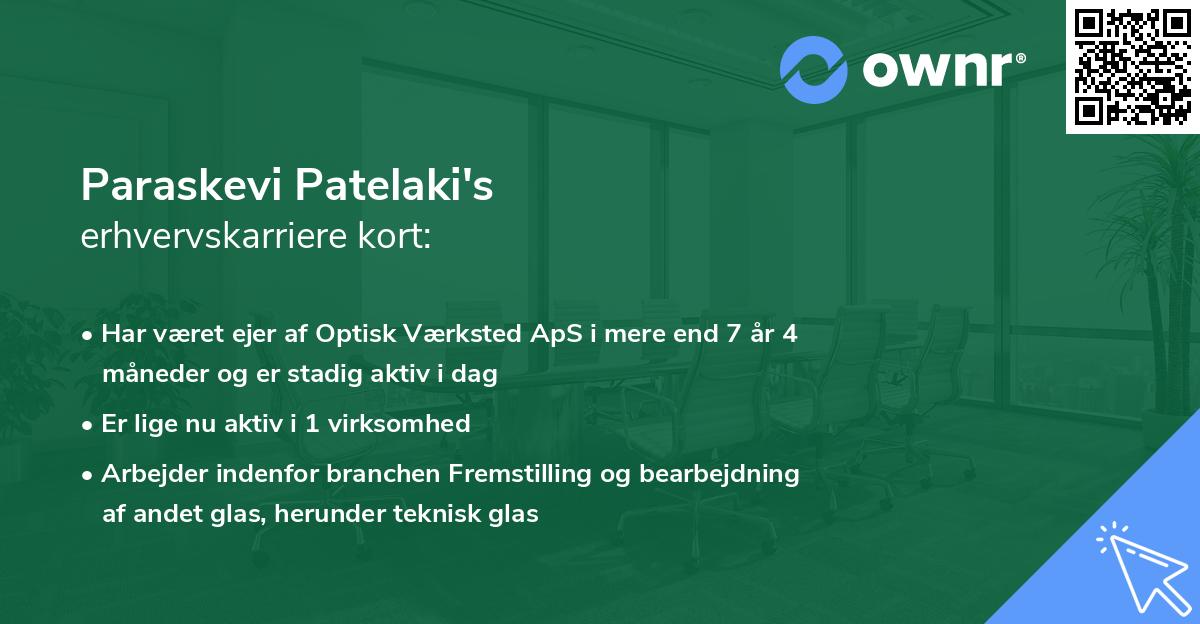 ownr®

Paraskevi Patelaki's
erhvervskarriere kort:

• Har været ejer af Optisk Værksted ApS i mere end 7 år 4 måneder og er stadig aktiv i dag

• Er lige nu aktiv i 1 virksomhed

• Arbejder indenfor branchen Fremstilling og bearbejdning af andet glas, herunder teknisk glas